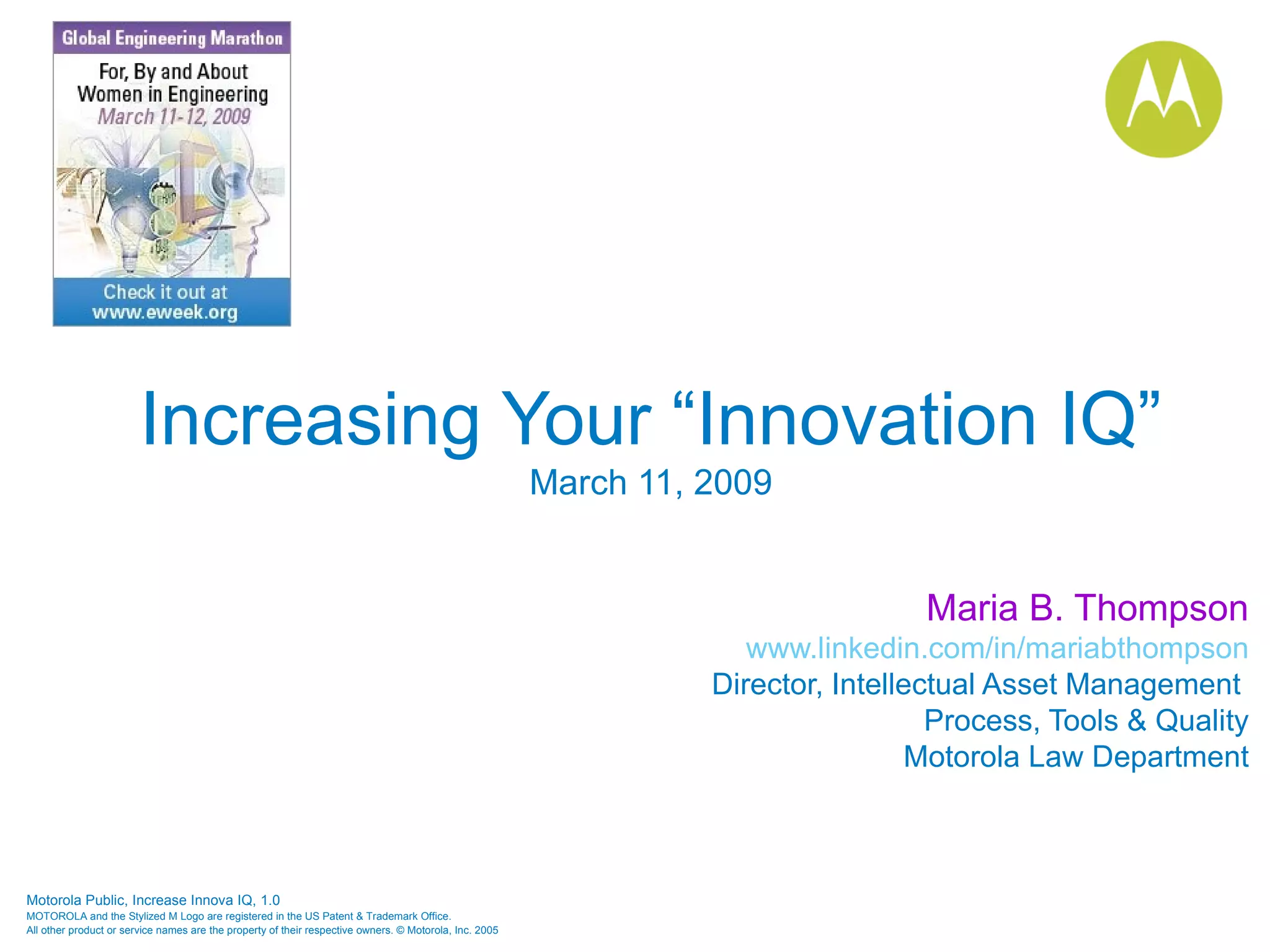 Global Engineering Marathon

For, By and About Women in Engineering
March 11-12, 2009

Check it out at www.eweek.org

Increasing Your “Innovation IQ”
March 11, 2009

Maria B. Thompson
www.linkedin.com/in/mariabthompson
Director, Intellectual Asset Management
Process, Tools & Quality
Motorola Law Department

Motorola Public, Increase Innova IQ, 1.0
MOTOROLA and the Stylized M Logo are registered in the US Patent & Trademark Office.
All other product or service names are the property of their respective owners. © Motorola, Inc. 2005